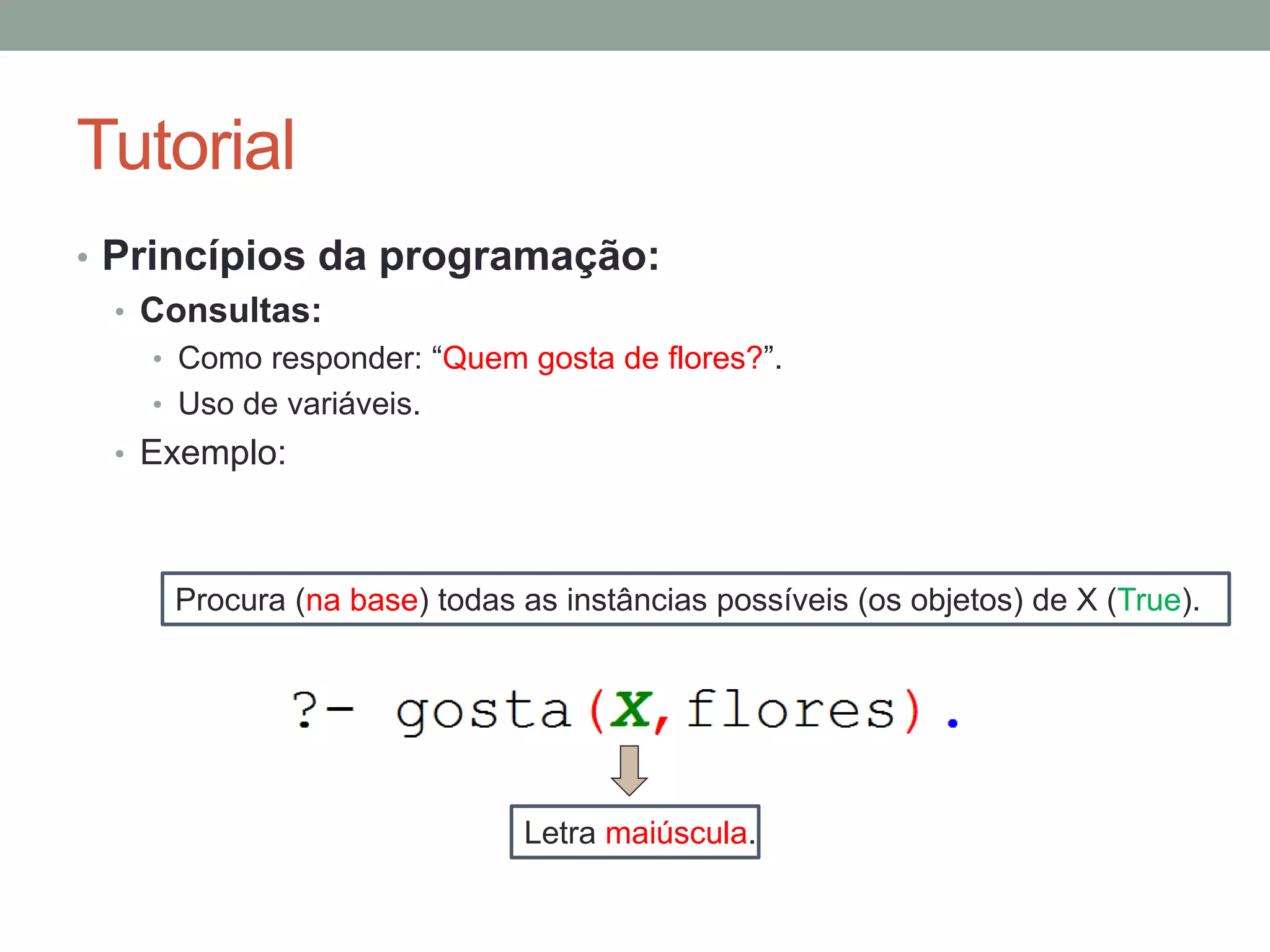 Tutorial

• Princípios da programação:
  • Consultas:
    • Como responder: “Quem gosta de flores?”.
    • Uso de variáveis.
  • Exemplo:

Procura (na base) todas as instâncias possíveis (os objetos) de X (True).

?- gosta(X,flores).

Letra maiúscula.